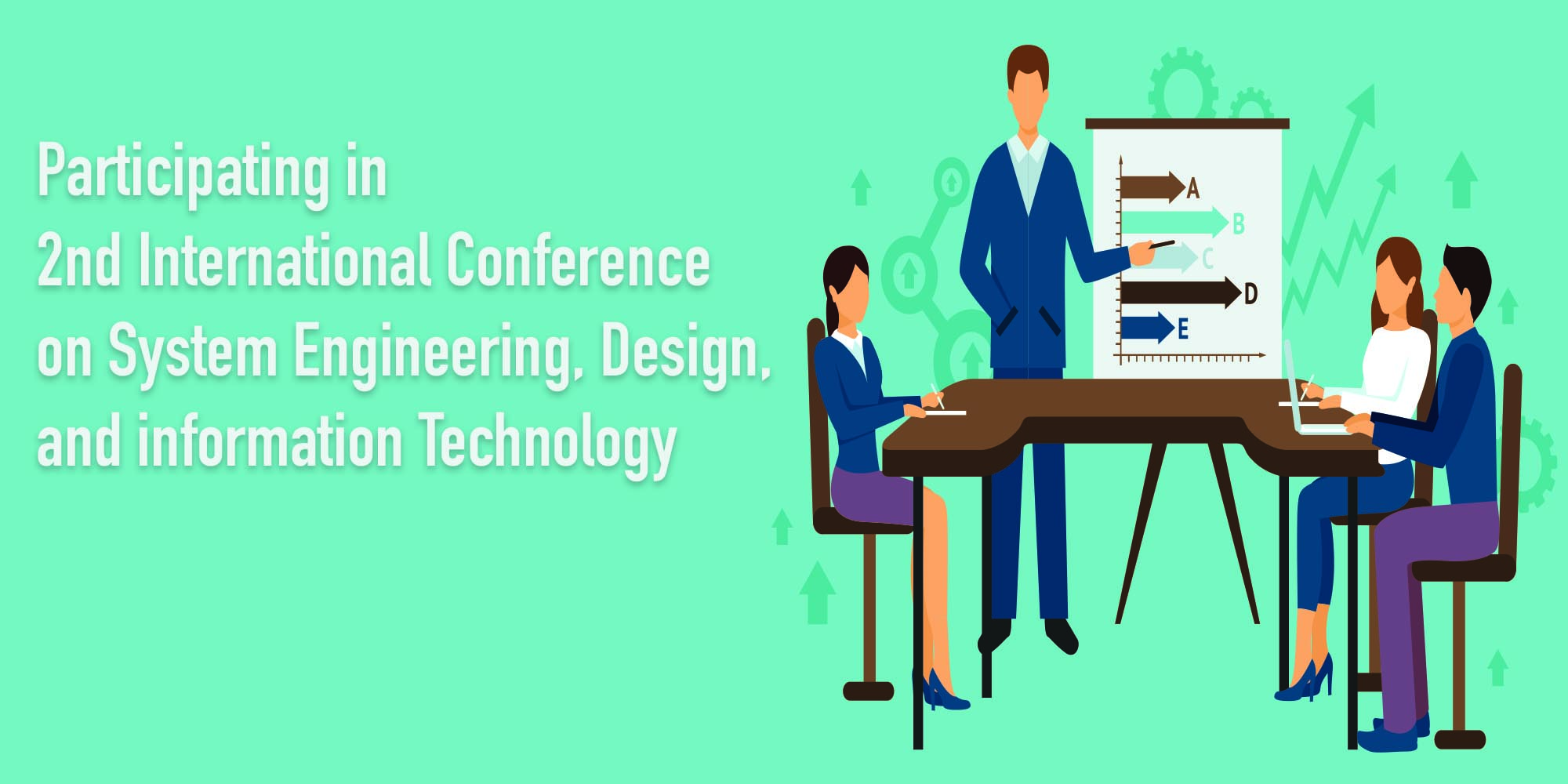 Participating in
2nd International Conference
on System Engineering, Design,
and information Technology

A
B
C
D
E